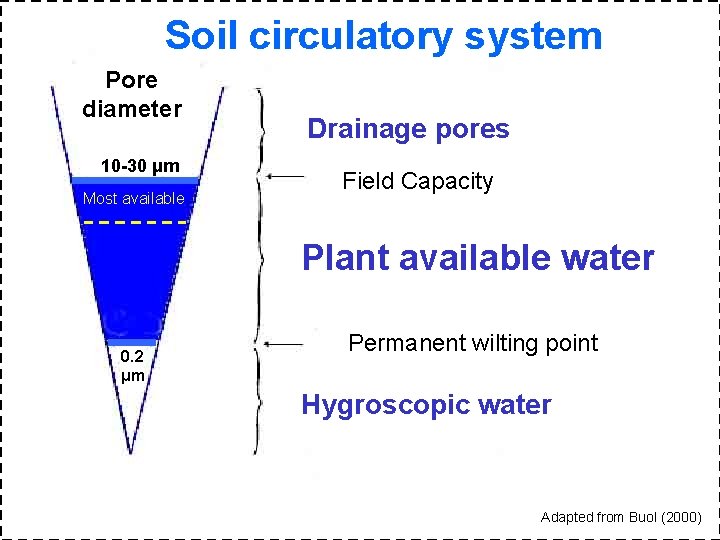 Soil circulatory system

Pore diameter

10-30 µm

Most available

0.2 µm

Drainage pores

Field Capacity

Plant available water

Permanent wilting point

Hygroscopic water

Adapted from Buol (2000)